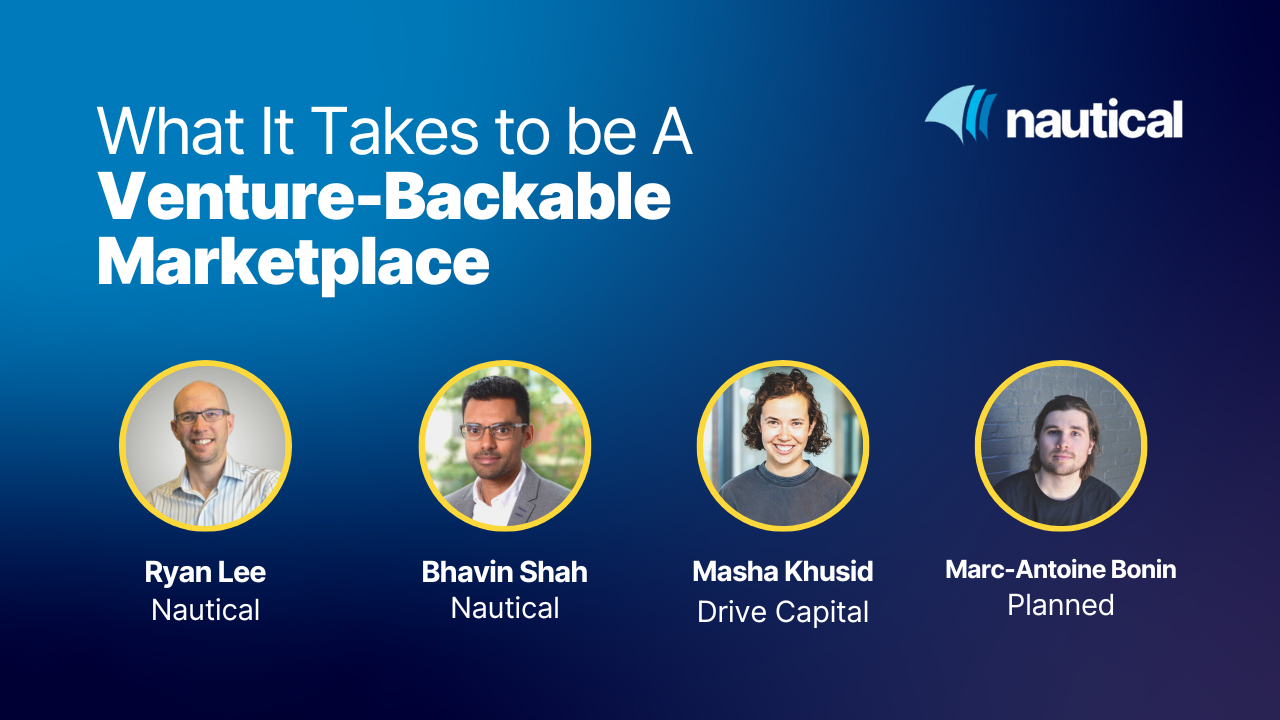 What It Takes to be A
Venture-Backable Marketplace

nautical

Ryan Lee
Nautical

Bhavin Shah
Nautical

Masha Khusid
Drive Capital

Marc-Antoine Bonin
Planned